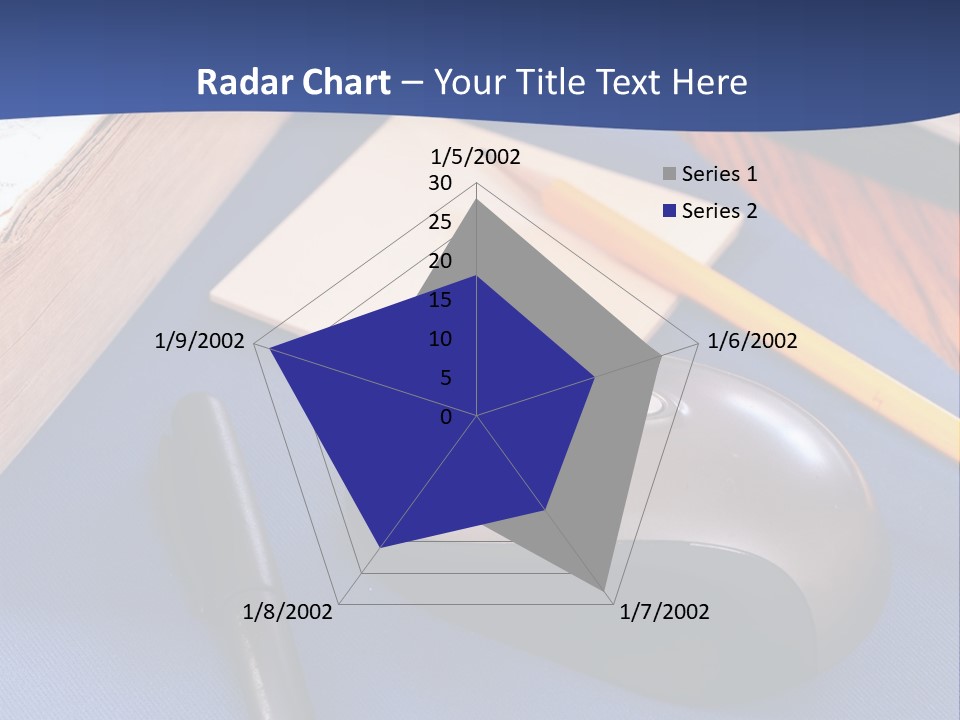 Radar Chart – Your Title Text Here

1/5/2002
30
25
20
15
10
5
0
1/6/2002
1/7/2002
1/8/2002
1/9/2002

Series 1
Series 2